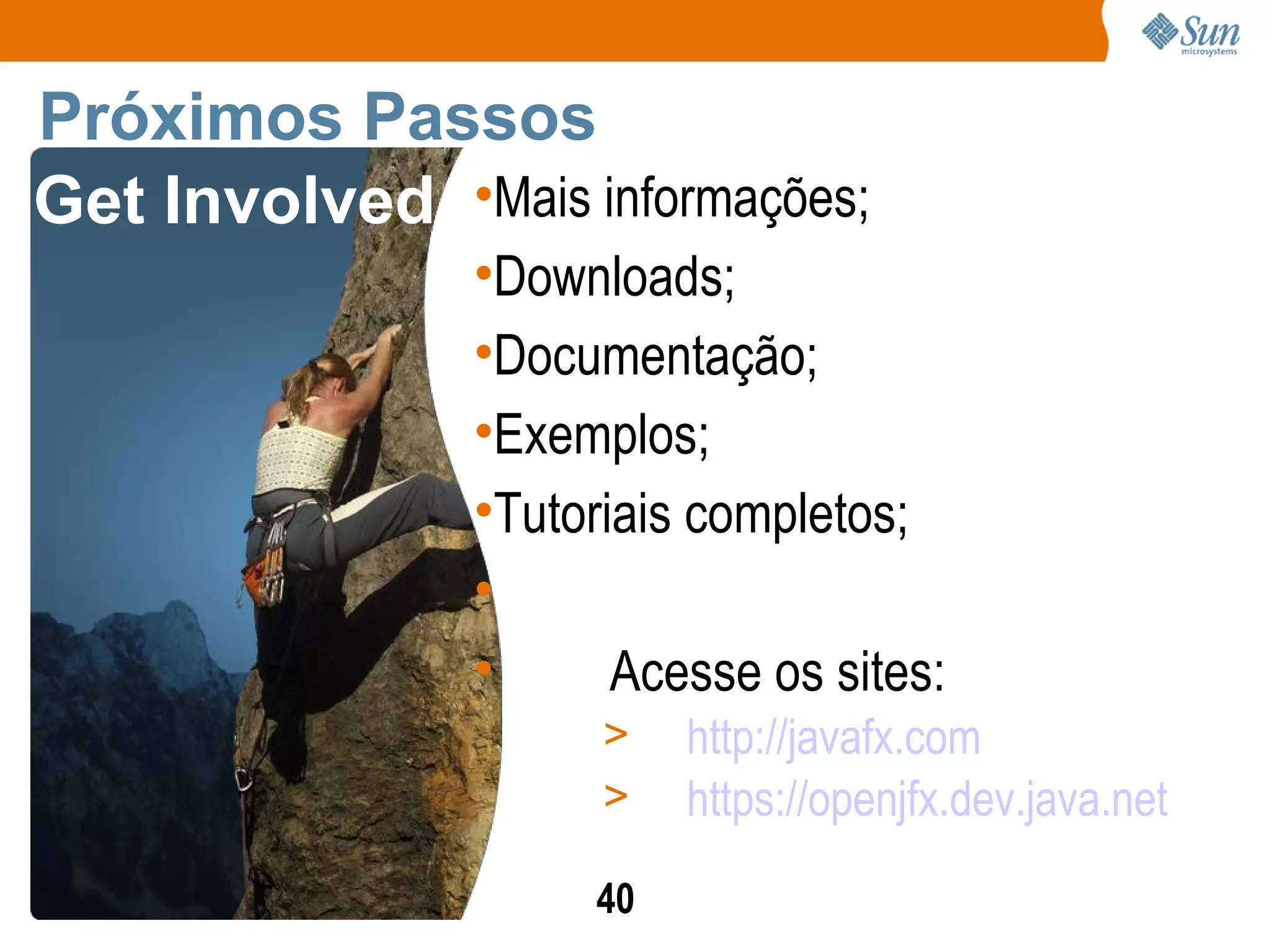 Sun microsystems

Próximos Passos

Get Involved

•Mais informações;
•Downloads;
•Documentação;
•Exemplos;
•Tutoriais completos;
•
• Acesse os sites:
> http://javafx.com
> https://openjfx.dev.java.net

40